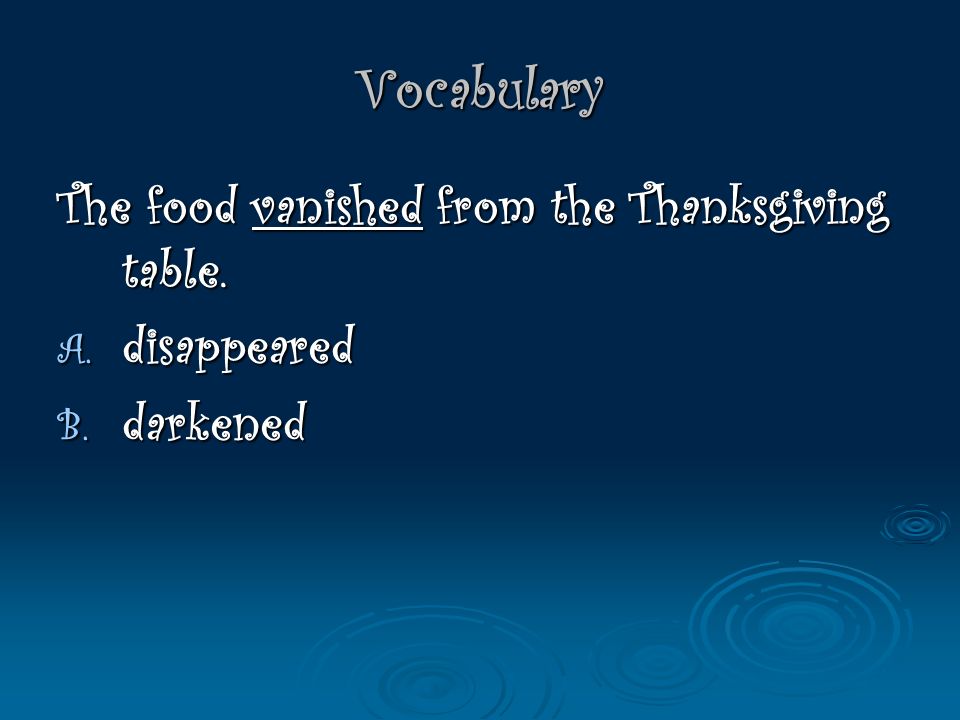 Vocabulary

The food vanished from the Thanksgiving table.

A. disappeared

B. darkened